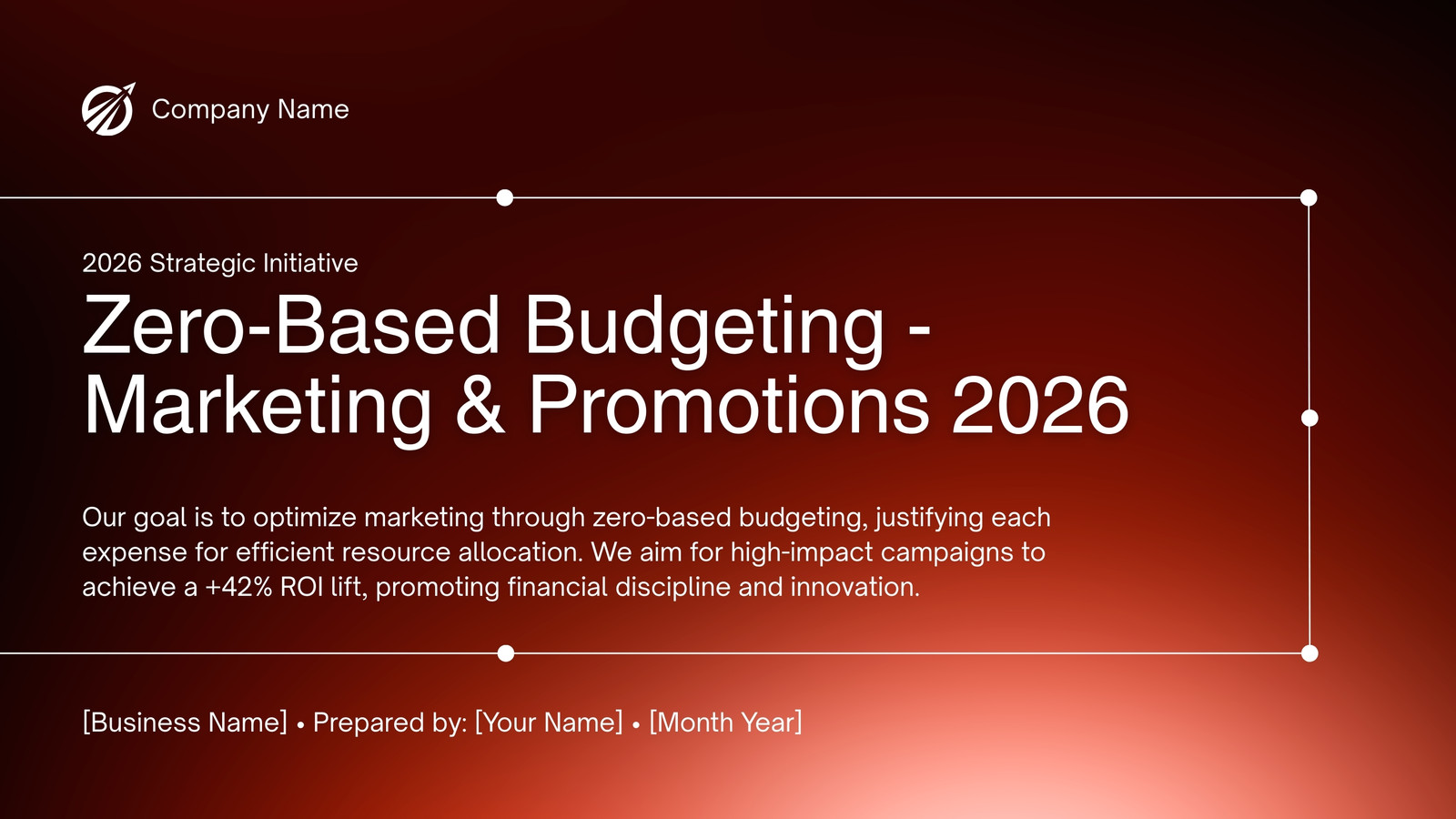 Company Name

2026 Strategic Initiative

Zero-Based Budgeting - Marketing & Promotions 2026

Our goal is to optimize marketing through zero-based budgeting, justifying each expense for efficient resource allocation. We aim for high-impact campaigns to achieve a +42% ROI lift, promoting financial discipline and innovation.

[Business Name] • Prepared by: [Your Name] • [Month Year]